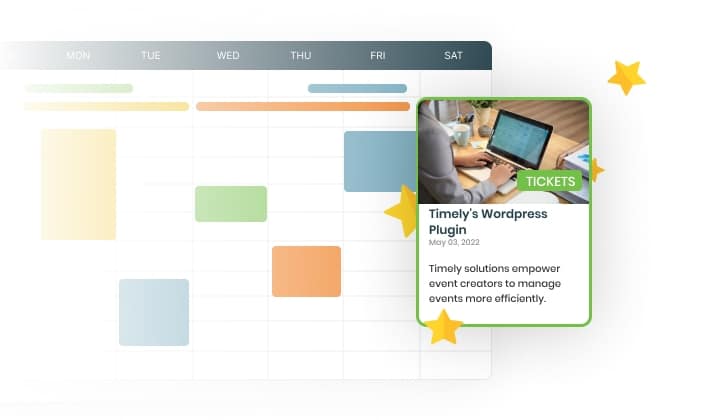 MON TUE WED THU FRI SAT

TICKETS

Timely's Wordpress Plugin

May 03, 2022

Timely solutions empower event creators to manage events more efficiently.